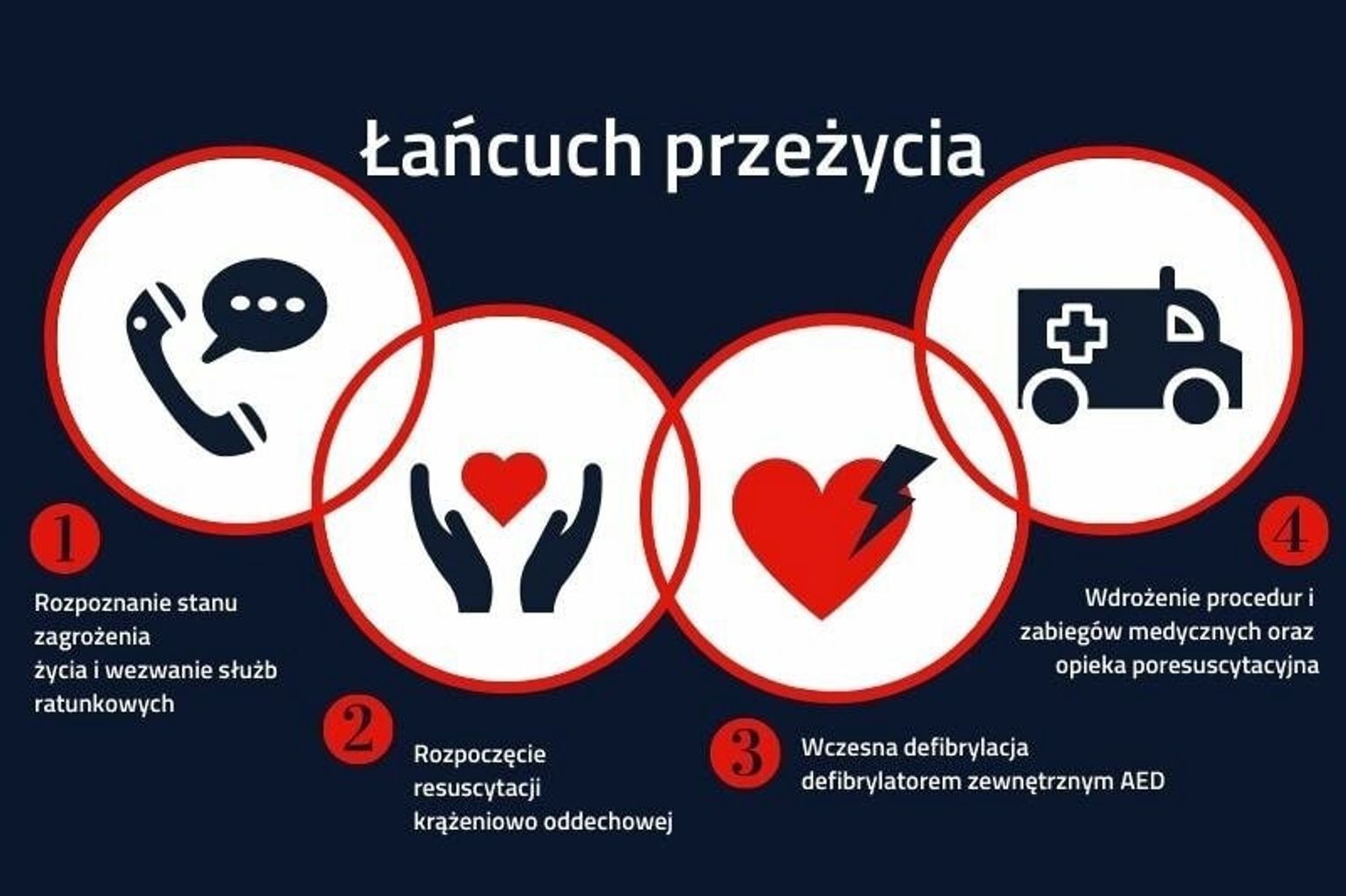 Łańcuch przeżycia

1

Rozpoznanie stanu zagrożenia
życia i wezwanie służb ratunkowych

2

Rozpoczęcie resuscytacji krążeniowo oddechowej

3

Wczesna defibrylacja defibrylatorem zewnętrznym AED

4

Wdrożenie procedur i zabiegów medycznych oraz opieka poresuscytacyjna